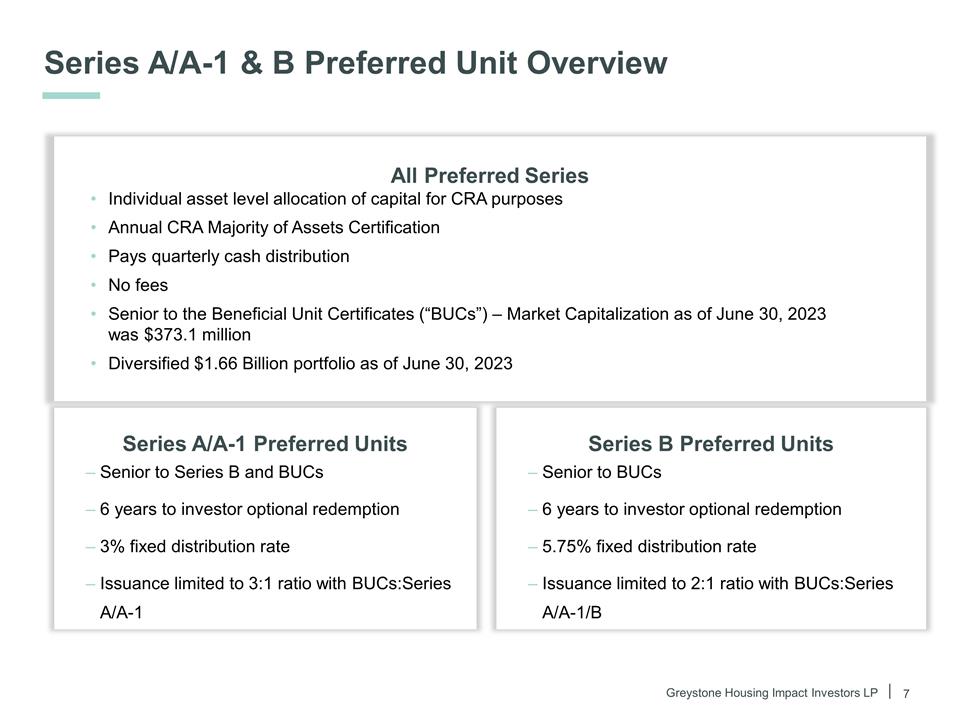 Series A/A-1 & B Preferred Unit Overview

All Preferred Series

• Individual asset level allocation of capital for CRA purposes
• Annual CRA Majority of Assets Certification
• Pays quarterly cash distribution
• No fees
• Senior to the Beneficial Unit Certificates (“BUCs”) – Market Capitalization as of June 30, 2023 was $373.1 million
• Diversified $1.66 Billion portfolio as of June 30, 2023

Series A/A-1 Preferred Units

– Senior to Series B and BUCs
– 6 years to investor optional redemption
– 3% fixed distribution rate
– Issuance limited to 3:1 ratio with BUCs:Series A/A-1

Series B Preferred Units

– Senior to BUCs
– 6 years to investor optional redemption
– 5.75% fixed distribution rate
– Issuance limited to 2:1 ratio with BUCs:Series A/A-1/B

Greystone Housing Impact Investors LP | 7